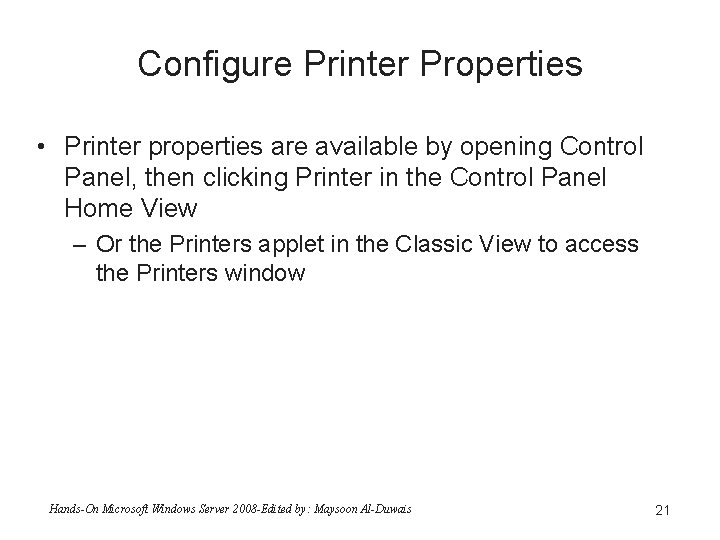 Configure Printer Properties

• Printer properties are available by opening Control Panel, then clicking Printer in the Control Panel Home View

– Or the Printers applet in the Classic View to access the Printers window

Hands-On Microsoft Windows Server 2008-Edited by : Maysoon Al-Duwais

21